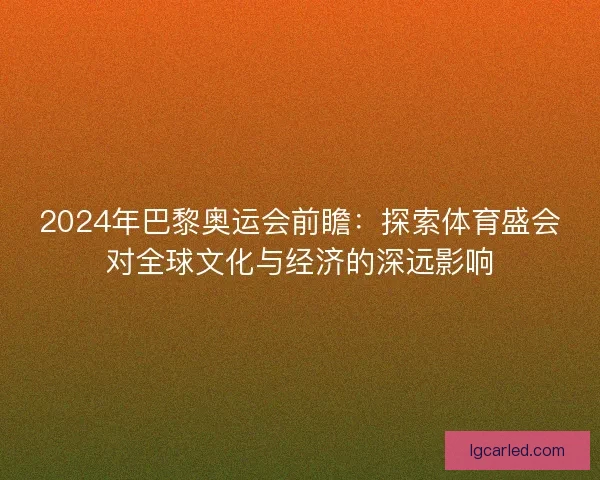 2024年巴黎奥运会前瞻：探索体育盛会对全球文化与经济的深远影响

lgcarled.com